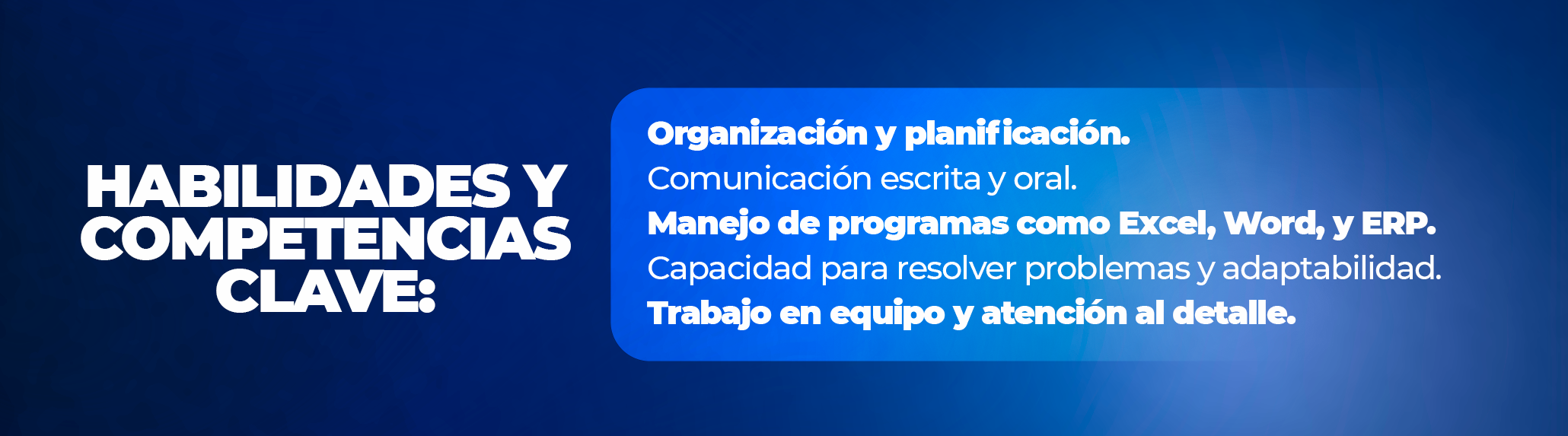 HABILIDADES Y COMPETENCIAS CLAVE:

Organización y planificación.
Comunicación escrita y oral.
Manejo de programas como Excel, Word, y ERP.
Capacidad para resolver problemas y adaptabilidad.
Trabajo en equipo y atención al detalle.